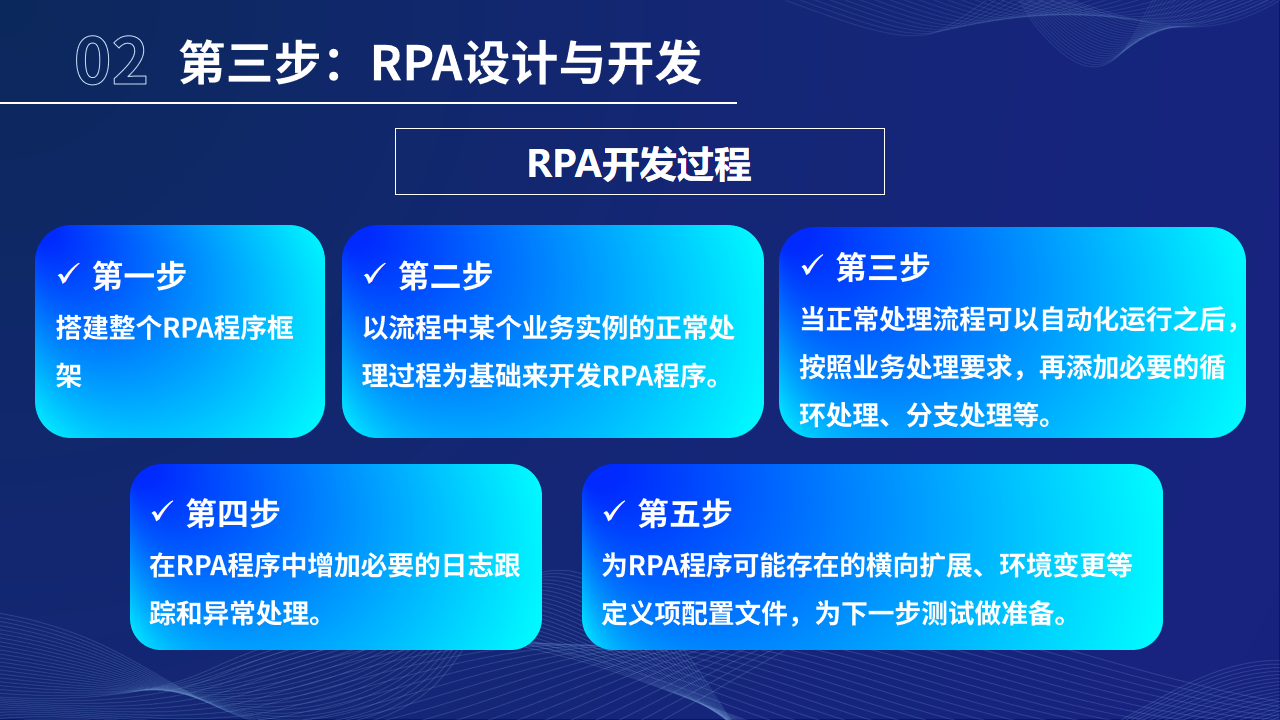 02 第三步：RPA设计与开发

RPA开发过程

✓ 第一步
搭建整个RPA程序框架

✓ 第二步
以流程中某个业务实例的正常处理过程为基础来开发RPA程序。

✓ 第三步
当正常处理流程可以自动化运行之后，按照业务处理要求，再添加必要的循环处理、分支处理等。

✓ 第四步
在RPA程序中增加必要的日志跟踪和异常处理。

✓ 第五步
为RPA程序可能存在的横向扩展、环境变更等定义项配置文件，为下一步测试做准备。